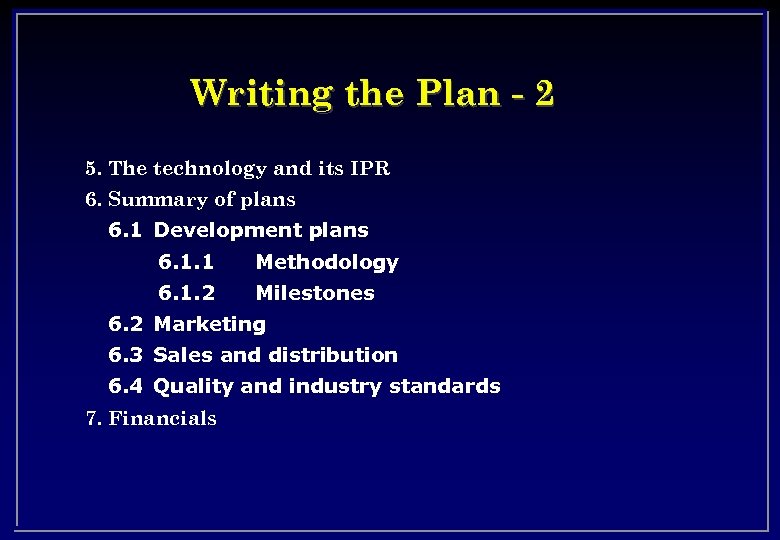 Writing the Plan - 2

5. The technology and its IPR
6. Summary of plans
6.1 Development plans
6.1.1 Methodology
6.1.2 Milestones
6.2 Marketing
6.3 Sales and distribution
6.4 Quality and industry standards
7. Financials